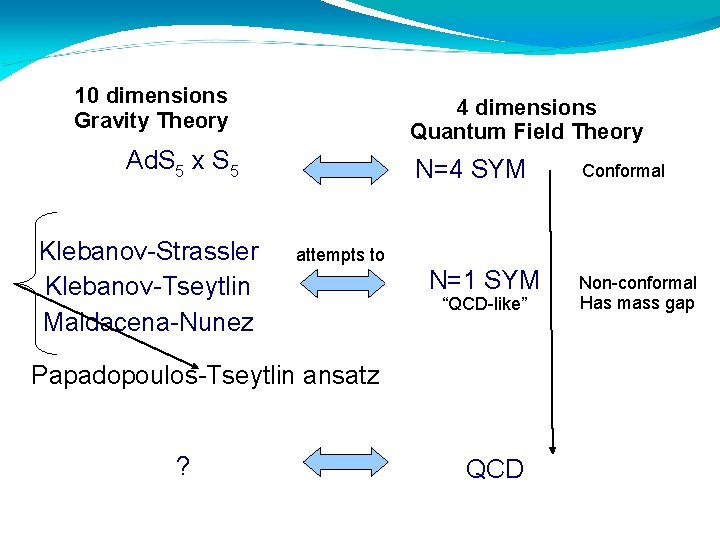 10 dimensions
Gravity Theory

4 dimensions
Quantum Field Theory

$AdS_5 \times S_5$

N=4 SYM

Conformal

Klebanov-Strassler

Klebanov-Tseytlin

Maldacena-Nunez

attempts to

N=1 SYM
"QCD-like"

Non-conformal
Has mass gap

Papadopoulos-Tseytlin ansatz

?

QCD